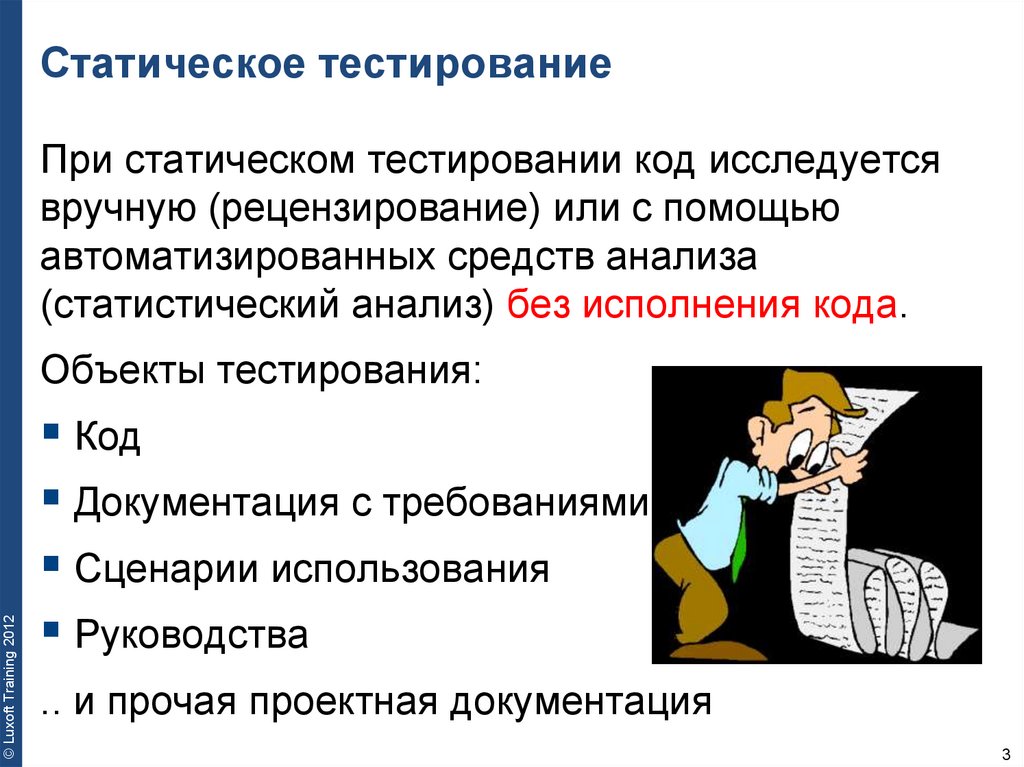 Статическое тестирование

При статическом тестировании код исследуется вручную (рецензирование) или с помощью автоматизированных средств анализа (статистический анализ) без исполнения кода.

Объекты тестирования:

▪ Код

▪ Документация с требованиями

▪ Сценарии использования

▪ Руководства

.. и прочая проектная документация

© Luxoft Training 2012

3